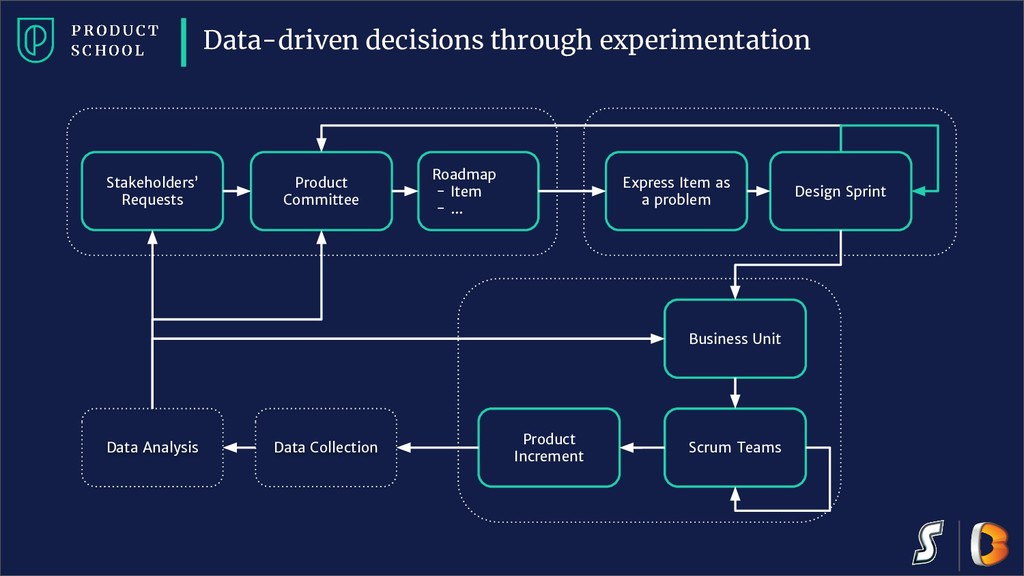 PRODUCT SCHOOL

Data-driven decisions through experimentation

Stakeholders' Requests

Product Committee

Roadmap
- Item
- ...

Express Item as a problem

Design Sprint

Business Unit

Scrum Teams

Product Increment

Data Collection

Data Analysis